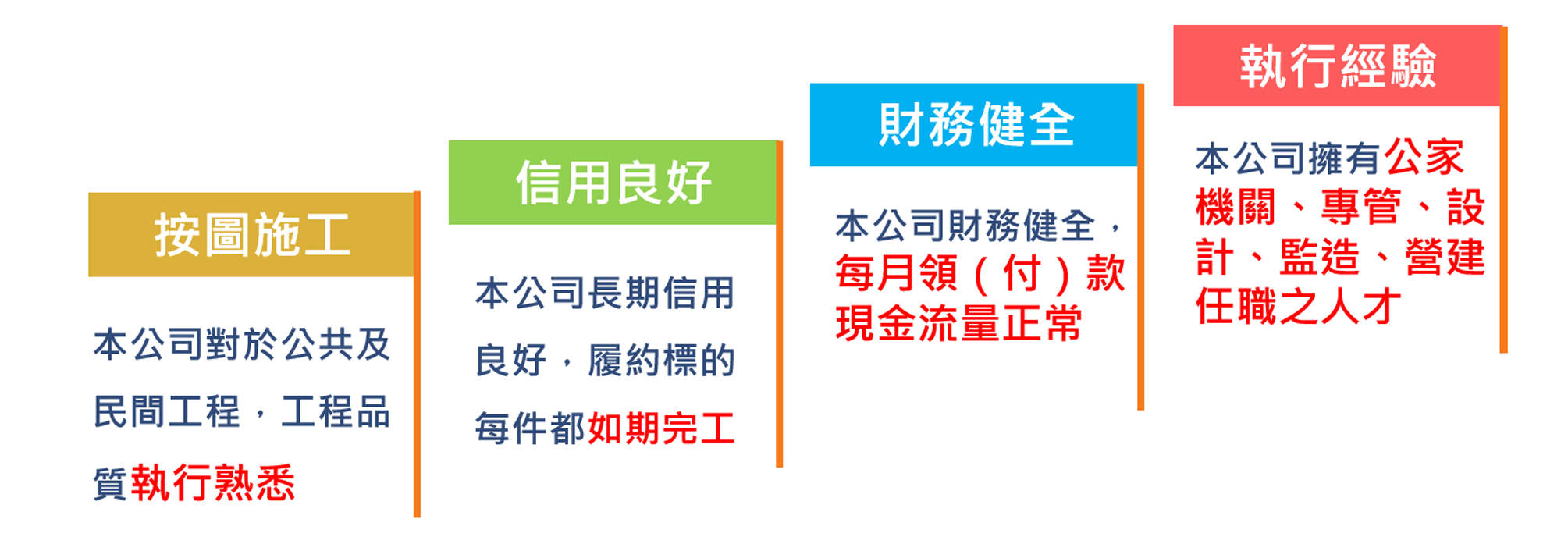 按圖施工

本公司對於公共及民間工程，工程品質執行熟悉

信用良好

本公司長期信用良好，履約標的每件都如期完工

財務健全

本公司財務健全，每月領（付）款現金流量正常

執行經驗

本公司擁有公家機關、專管、設計、監造、營建任職之人才